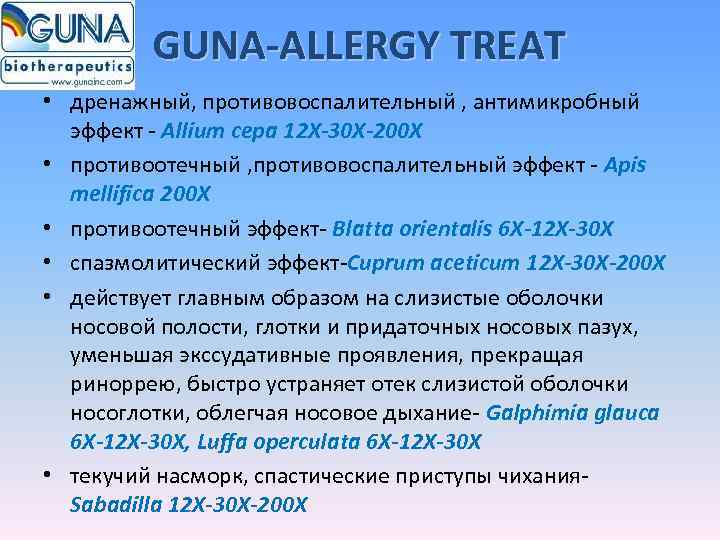 GUNA
biotherapeutics
www.gunainc.com

GUNA-ALLERGY TREAT

• дренажный, противовоспалительный , антимикробный эффект - Allium cepa 12X-30X-200X
• противоотечный ,противовоспалительный эффект - Apis mellifica 200X
• противоотечный эффект- Blatta orientalis 6X-12X-30X
• спазмолитический эффект-Cuprum aceticum 12X-30X-200X
• действует главным образом на слизистые оболочки носовой полости, глотки и придаточных носовых пазух, уменьшая экссудативные проявления, прекращая ринорею, быстро устраняет отек слизистой оболочки носоглотки, облегчая носовое дыхание- Galphimia glauca 6X-12X-30X, Luffa operculata 6X-12X-30X
• текучий насморк, спастические приступы чихания- Sabadilla 12X-30X-200X